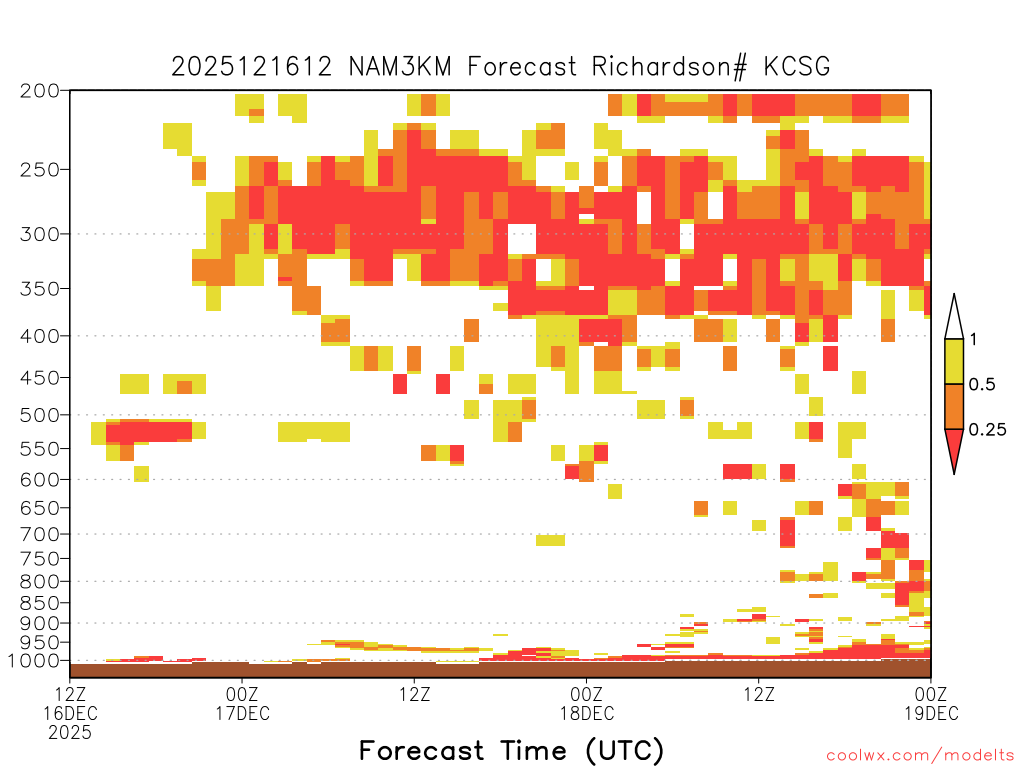 2025121612 NAM3KM Forecast Richardson# KCSG

200
250
300
350
400
450
500
550
600
650
700
750
800
850
900
950
1000

1
0.5
0.25

12Z 16DEC 2025
00Z 17DEC
12Z
00Z 18DEC
12Z
00Z 19DEC

Forecast Time (UTC)

coolwx.com/modelts